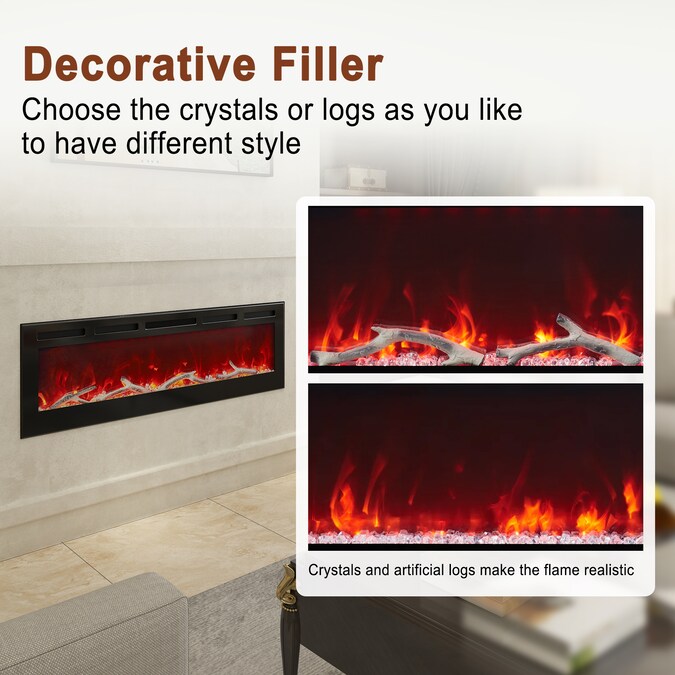 Decorative Filler

Choose the crystals or logs as you like to have different style

Crystals and artificial logs make the flame realistic